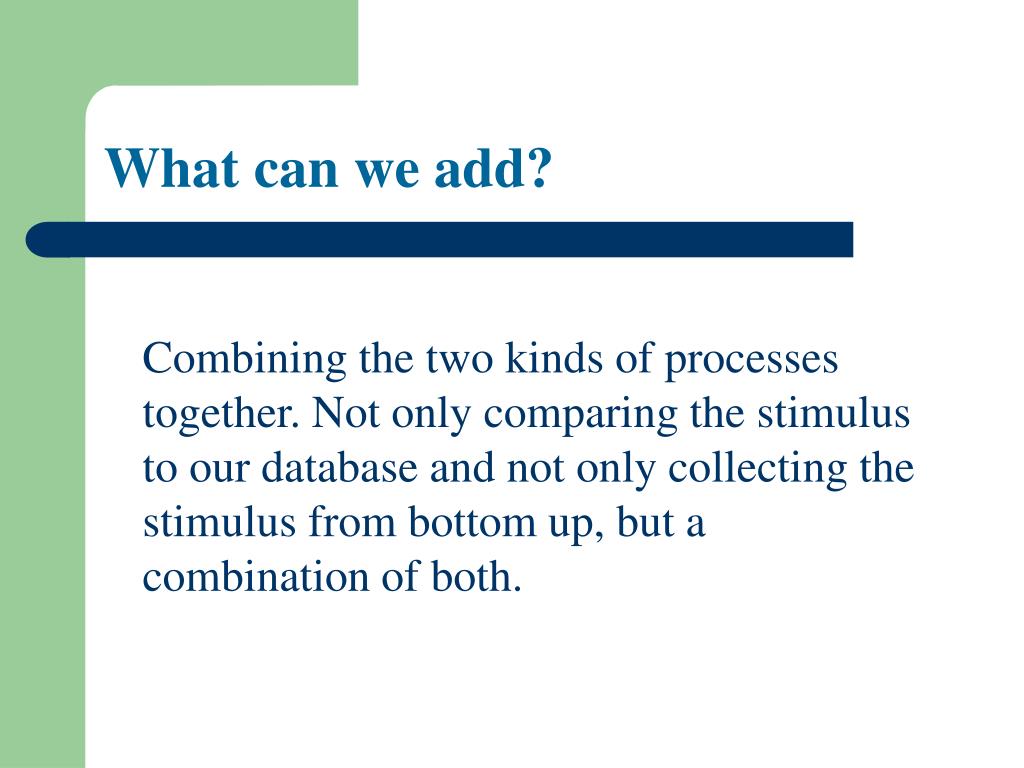 What can we add?

Combining the two kinds of processes together. Not only comparing the stimulus to our database and not only collecting the stimulus from bottom up, but a combination of both.